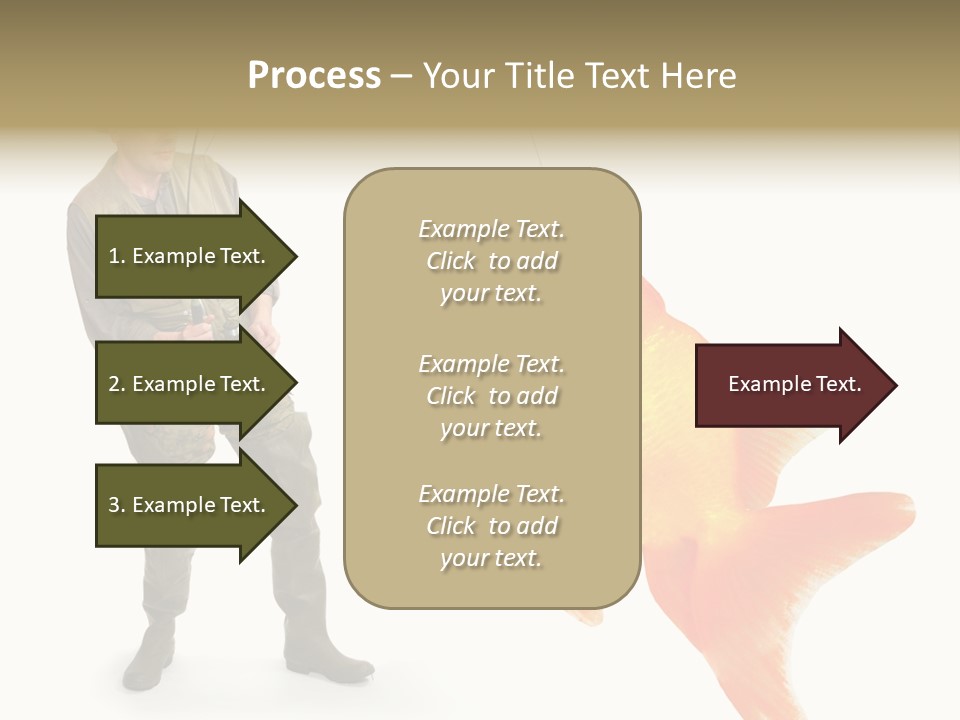 Process – Your Title Text Here

1. Example Text.

2. Example Text.

3. Example Text.

Example Text. Click to add your text.

Example Text. Click to add your text.

Example Text. Click to add your text.

Example Text.